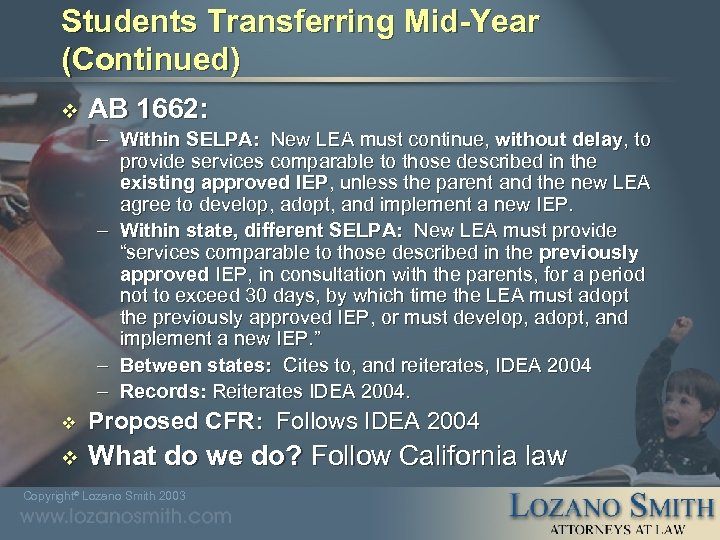 Students Transferring Mid-Year (Continued)

❖ AB 1662:

– Within SELPA: New LEA must continue, without delay, to provide services comparable to those described in the existing approved IEP, unless the parent and the new LEA agree to develop, adopt, and implement a new IEP.

– Within state, different SELPA: New LEA must provide "services comparable to those described in the previously approved IEP, in consultation with the parents, for a period not to exceed 30 days, by which time the LEA must adopt the previously approved IEP, or must develop, adopt, and implement a new IEP."

– Between states: Cites to, and reiterates, IDEA 2004

– Records: Reiterates IDEA 2004.

❖ Proposed CFR: Follows IDEA 2004

❖ What do we do? Follow California law

Copyright© Lozano Smith 2003
www.lozanosmith.com

LOZANO SMITH
ATTORNEYS AT LAW